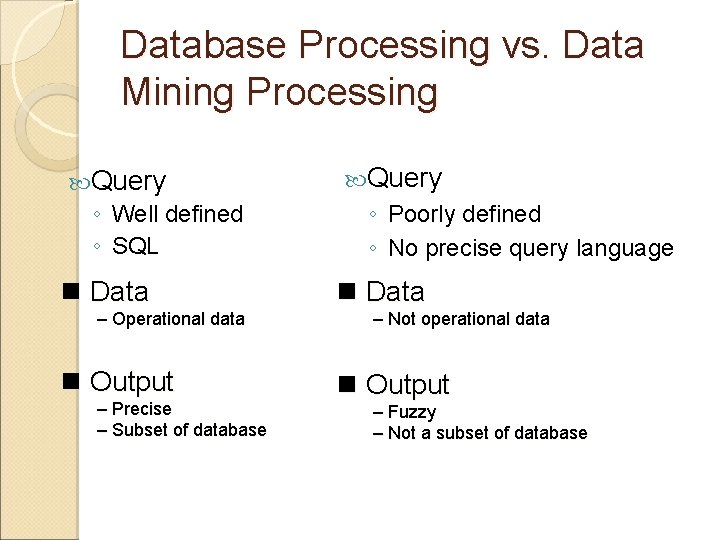 Database Processing vs. Data Mining Processing

Query
◦ Well defined
◦ SQL

■ Data
– Operational data

■ Output
– Precise
– Subset of database

Query
◦ Poorly defined
◦ No precise query language

■ Data
– Not operational data

■ Output
– Fuzzy
– Not a subset of database